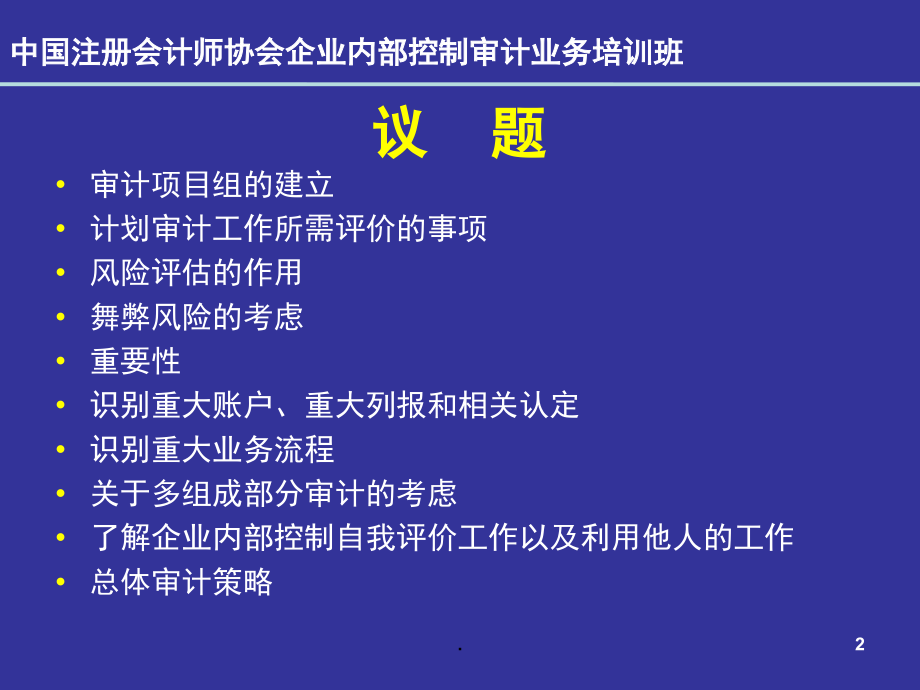 中国注册会计师协会企业内部控制审计业务培训班

议　题

• 审计项目组的建立
• 计划审计工作所需评价的事项
• 风险评估的作用
• 舞弊风险的考虑
• 重要性
• 识别重大账户、重大列报和相关认定
• 识别重大业务流程
• 关于多组成部分审计的考虑
• 了解企业内部控制自我评价工作以及利用他人的工作
• 总体审计策略

.

2